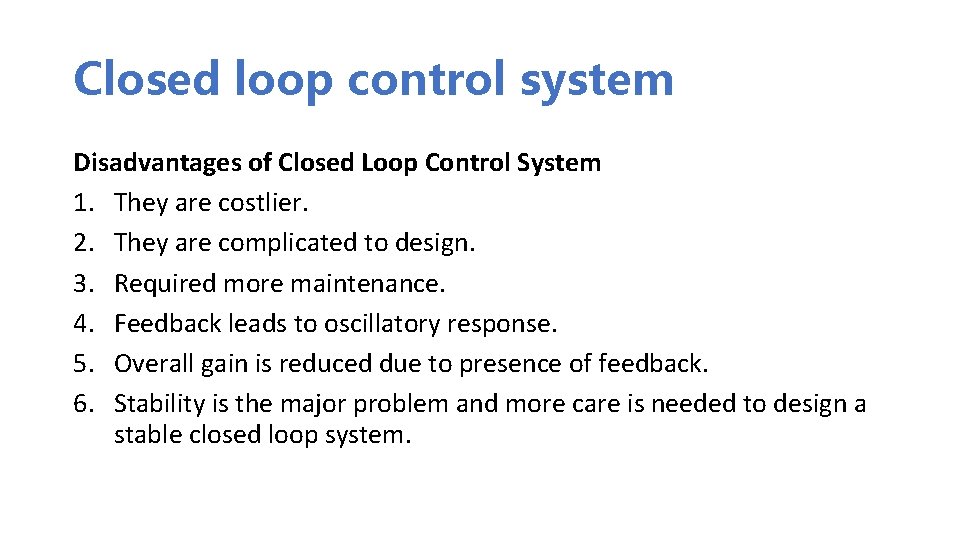 Closed loop control system

Disadvantages of Closed Loop Control System
1. They are costlier.
2. They are complicated to design.
3. Required more maintenance.
4. Feedback leads to oscillatory response.
5. Overall gain is reduced due to presence of feedback.
6. Stability is the major problem and more care is needed to design a stable closed loop system.